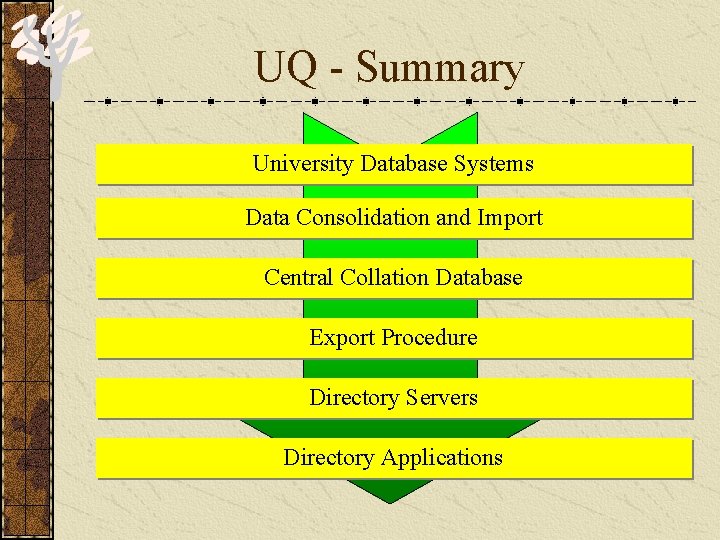 UQ - Summary

University Database Systems

Data Consolidation and Import

Central Collation Database

Export Procedure

Directory Servers

Directory Applications